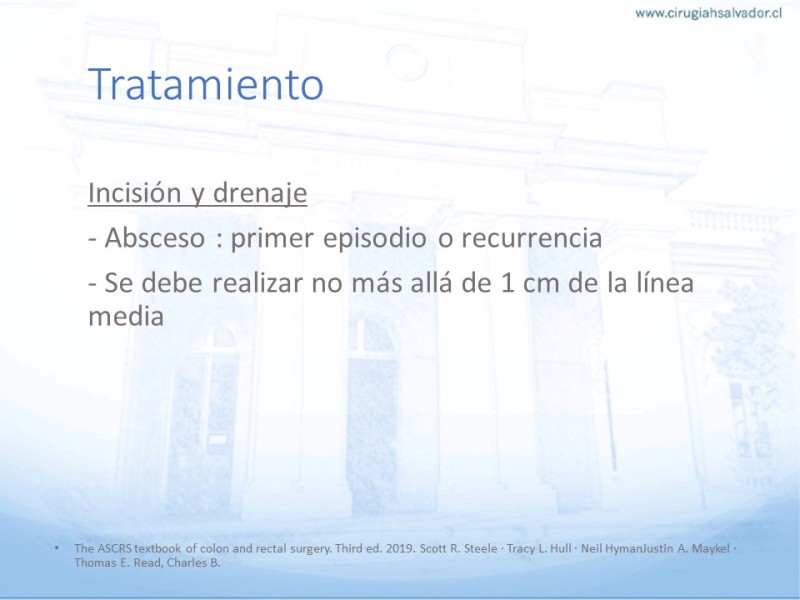 www.cirugiahsalvador.cl

Tratamiento

Incisión y drenaje

- Absceso : primer episodio o recurrencia

- Se debe realizar no más allá de 1 cm de la línea media

• The ASCRS textbook of colon and rectal surgery. Third ed. 2019. Scott R. Steele · Tracy L. Hull · Neil HymanJustin A. Maykel · Thomas E. Read, Charles B.